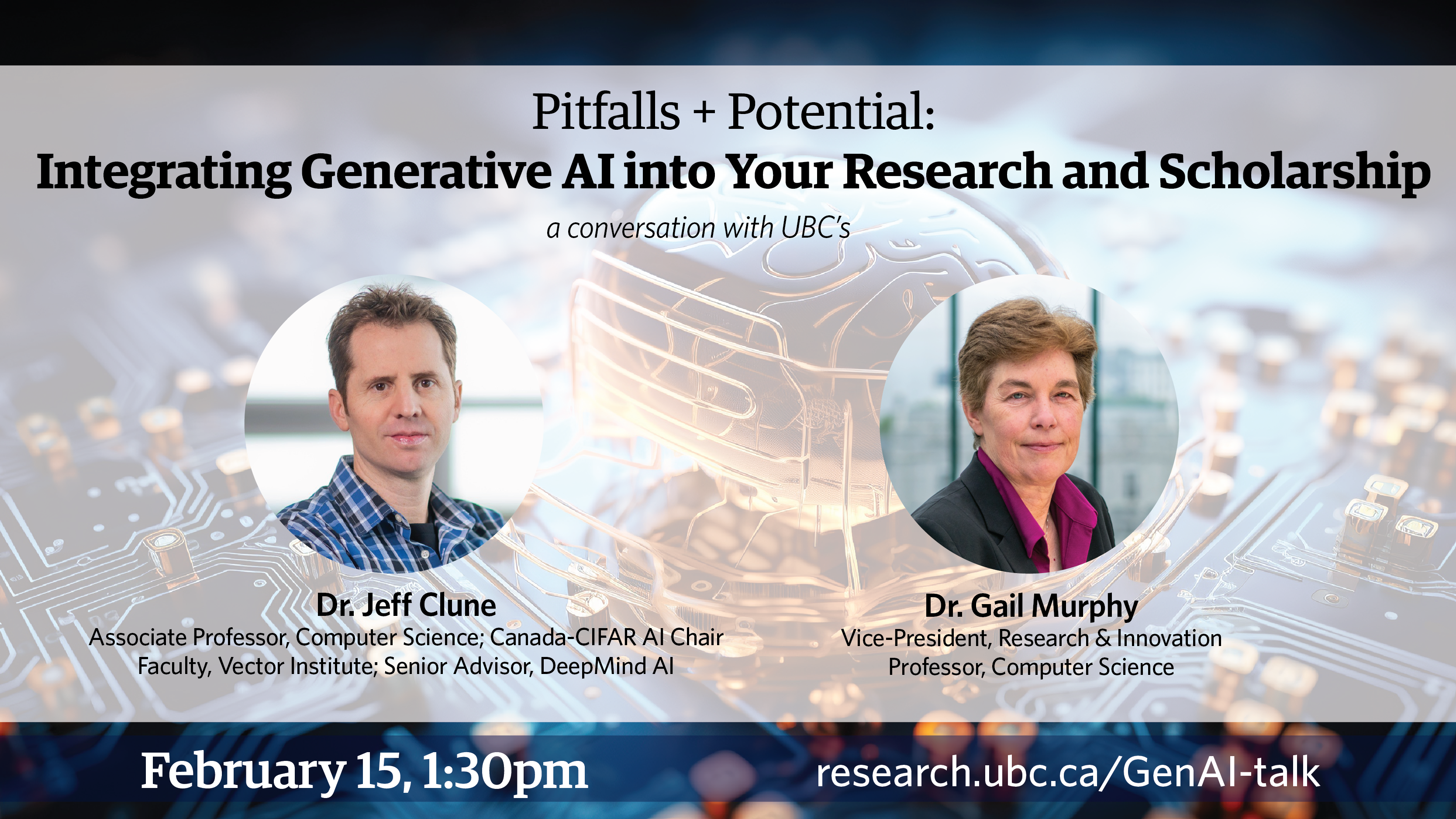 Pitfalls + Potential:
Integrating Generative AI into Your Research and Scholarship

a conversation with UBC's

Dr. Jeff Clune
Associate Professor, Computer Science; Canada-CIFAR AI Chair
Faculty, Vector Institute; Senior Advisor, DeepMind AI

Dr. Gail Murphy
Vice-President, Research & Innovation
Professor, Computer Science

February 15, 1:30pm

research.ubc.ca/GenAI-talk